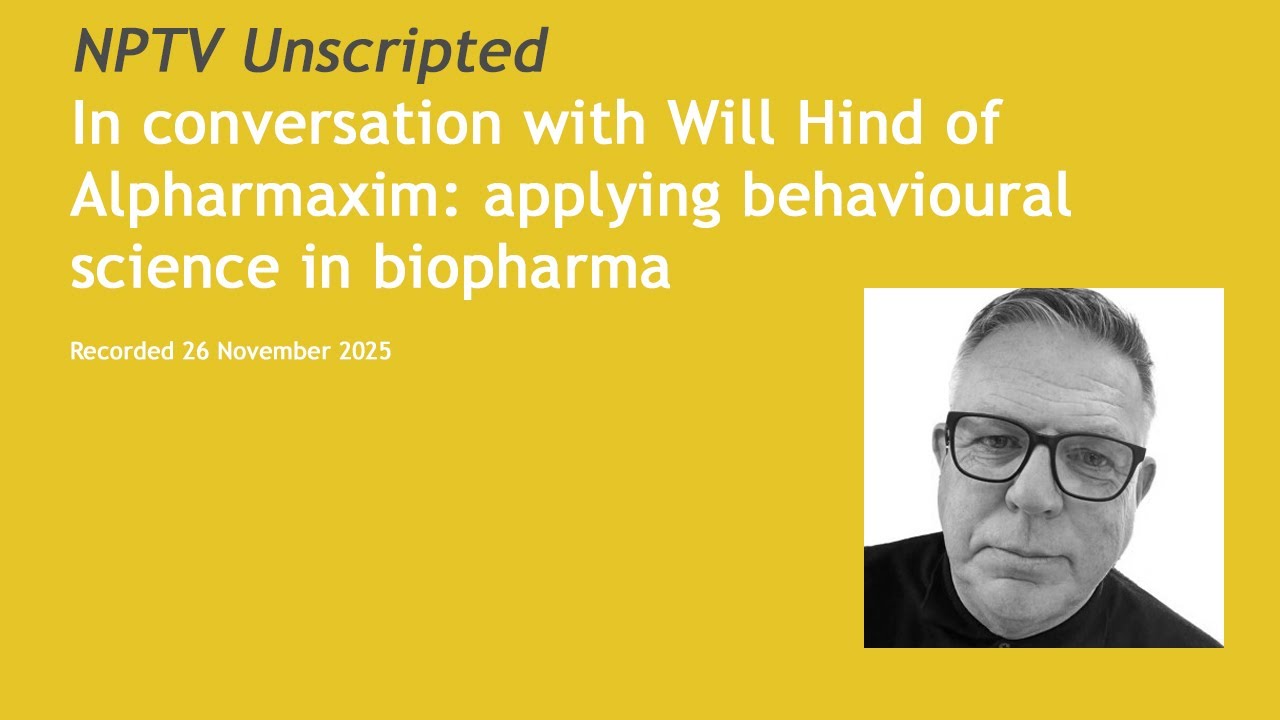 NPTV Unscripted

In conversation with Will Hind of Alpharmaxim: applying behavioural science in biopharma

Recorded 26 November 2025